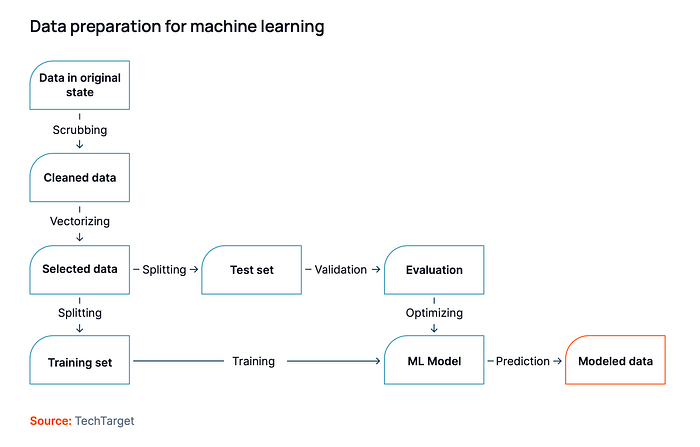 Data preparation for machine learning

Data in original state

Scrubbing

Cleaned data

Vectorizing

Selected data

Splitting

Test set

Validation

Evaluation

Splitting

Optimizing

Training set

Training

ML Model

Prediction

Modeled data

Source: TechTarget